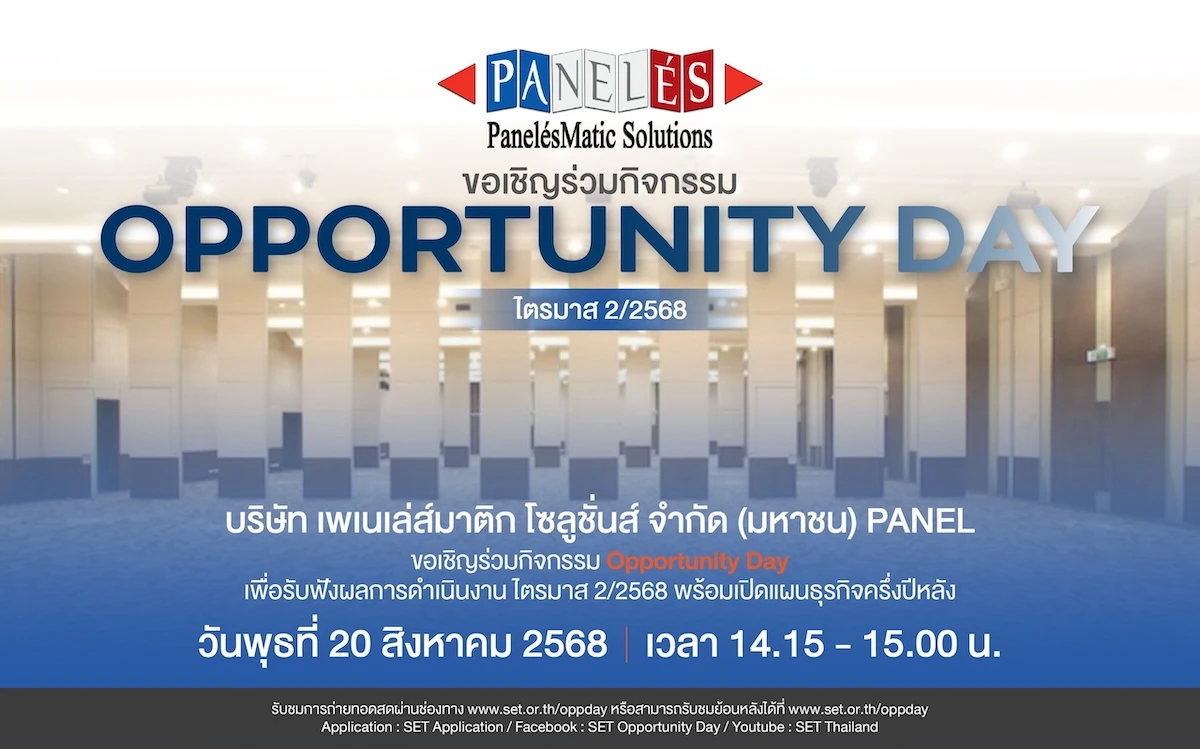 PANELÉS
PanelésMatic Solutions

ขอเชิญร่วมกิจกรรม
OPPORTUNITY DAY
ไตรมาส 2/2568

บริษัท เพเนเล่ส์มาติก โซลูชั่นส์ จำกัด (มหาชน) PANEL
ขอเชิญร่วมกิจกรรม Opportunity Day
เพื่อรับฟังผลการดำเนินงาน ไตรมาส 2/2568 พร้อมเปิดแผนธุรกิจครึ่งปีหลัง

วันพุธที่ 20 สิงหาคม 2568 | เวลา 14.15 - 15.00 น.

รับชมการถ่ายทอดสดผ่านช่องทาง www.set.or.th/oppday หรือสามารถรับชมย้อนหลังได้ที่ www.set.or.th/oppday
Application : SET Application / Facebook : SET Opportunity Day / Youtube : SET Thailand